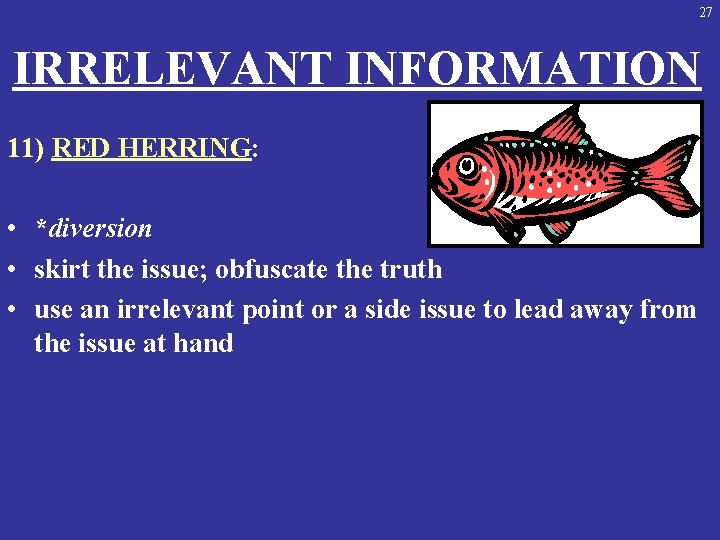 27

IRRELEVANT INFORMATION

11) RED HERRING:

• *diversion
• skirt the issue; obfuscate the truth
• use an irrelevant point or a side issue to lead away from the issue at hand